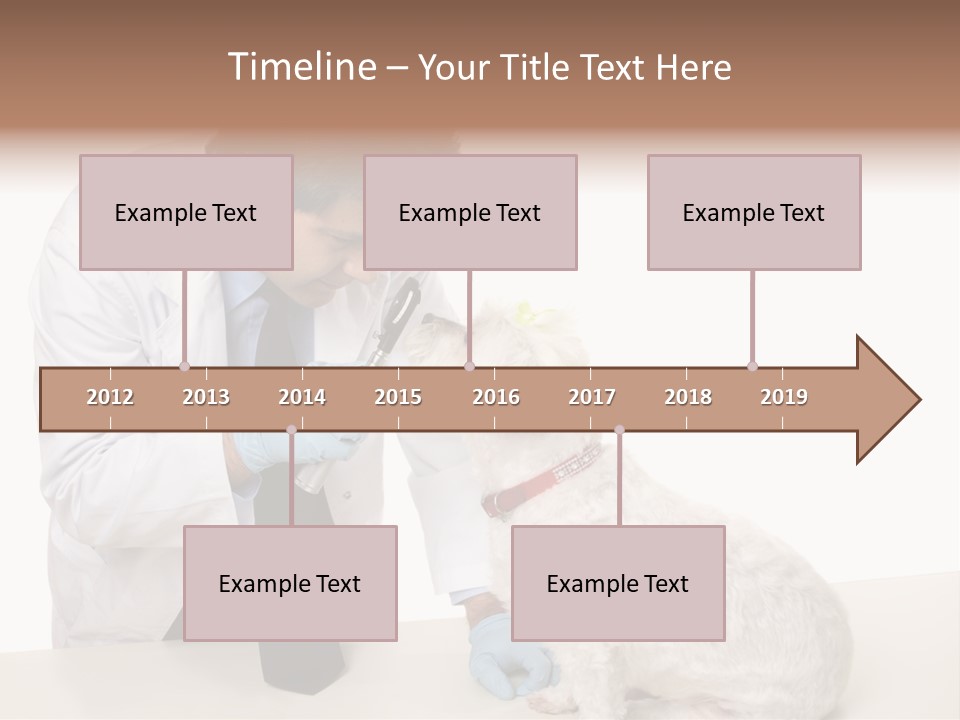 Timeline – Your Title Text Here

Example Text

Example Text

Example Text

2012
2013
2014
2015
2016
2017
2018
2019

Example Text

Example Text